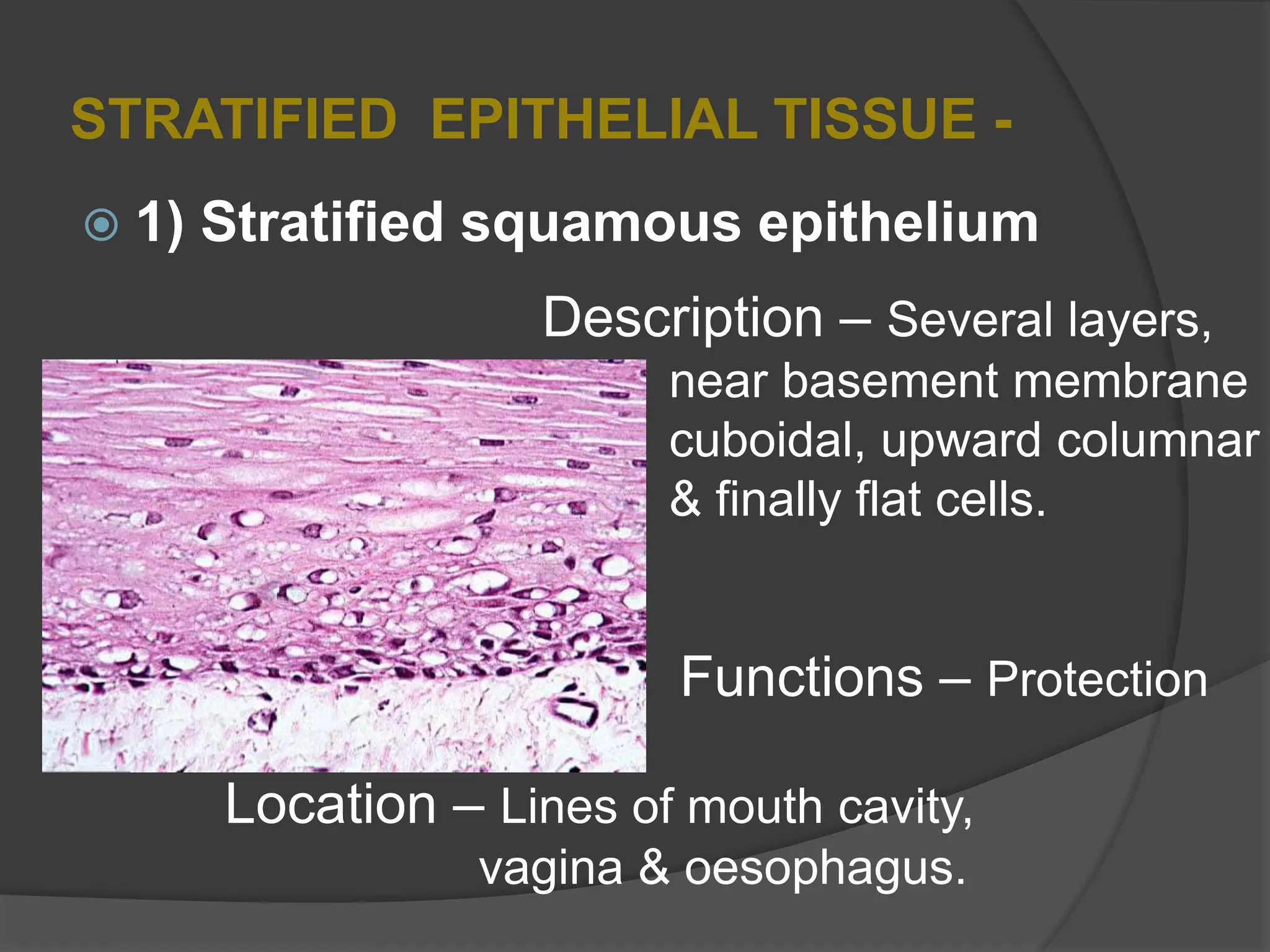 STRATIFIED EPITHELIAL TISSUE -

1) Stratified squamous epithelium

Description – Several layers, near basement membrane cuboidal, upward columnar & finally flat cells.

Functions – Protection

Location – Lines of mouth cavity, vagina & oesophagus.